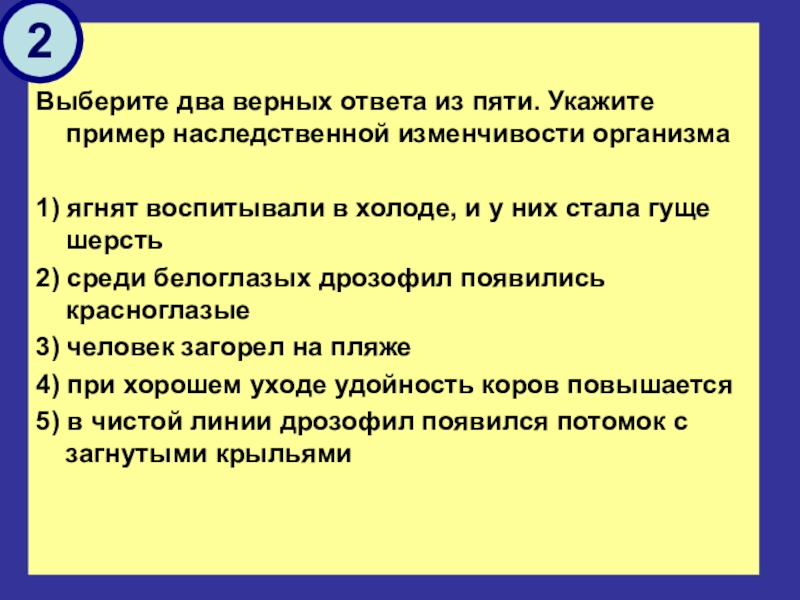 2

Выберите два верных ответа из пяти. Укажите пример наследственной изменчивости организма

1) ягнят воспитывали в холоде, и у них стала гуще шерсть
2) среди белоглазых дрозофил появились красноглазые
3) человек загорел на пляже
4) при хорошем уходе удойность коров повышается
5) в чистой линии дрозофил появился потомок с загнутыми крыльями